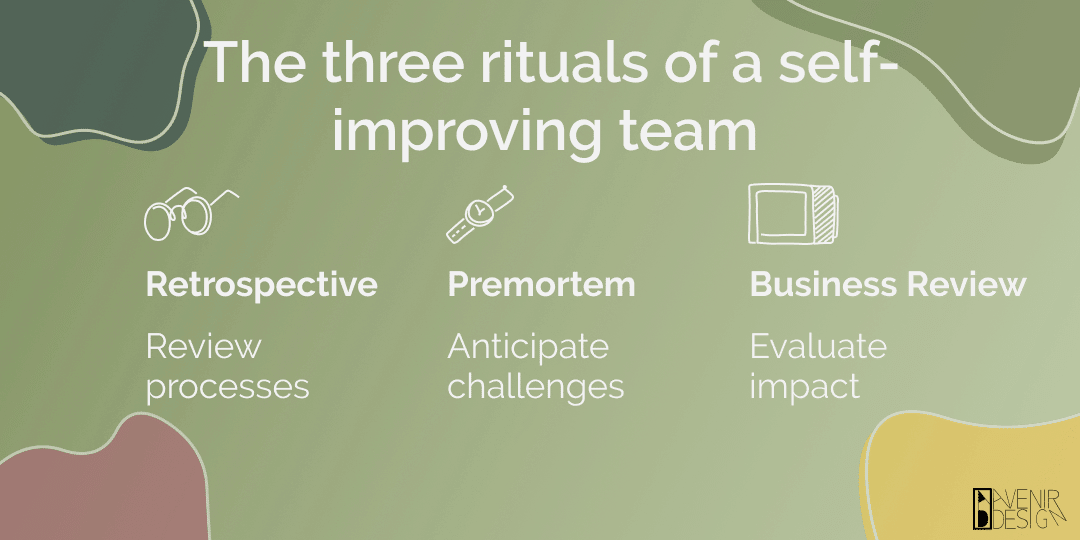 The three rituals of a self-improving team

Retrospective

Review processes

Premortem

Anticipate challenges

Business Review

Evaluate impact

AVENIR DESIGN